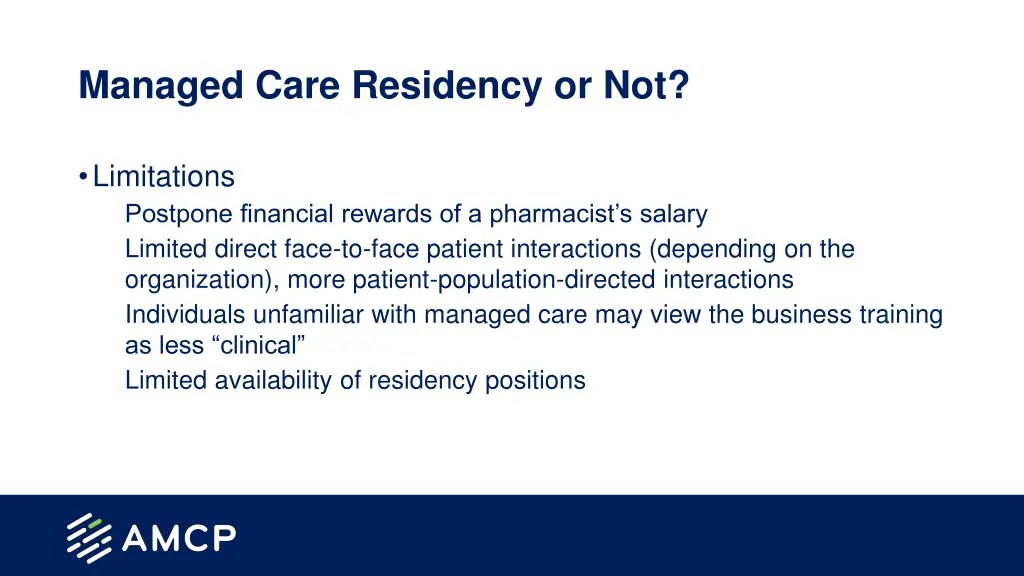 Managed Care Residency or Not?

• Limitations

Postpone financial rewards of a pharmacist’s salary

Limited direct face-to-face patient interactions (depending on the organization), more patient-population-directed interactions

Individuals unfamiliar with managed care may view the business training as less “clinical”

Limited availability of residency positions

AMCP